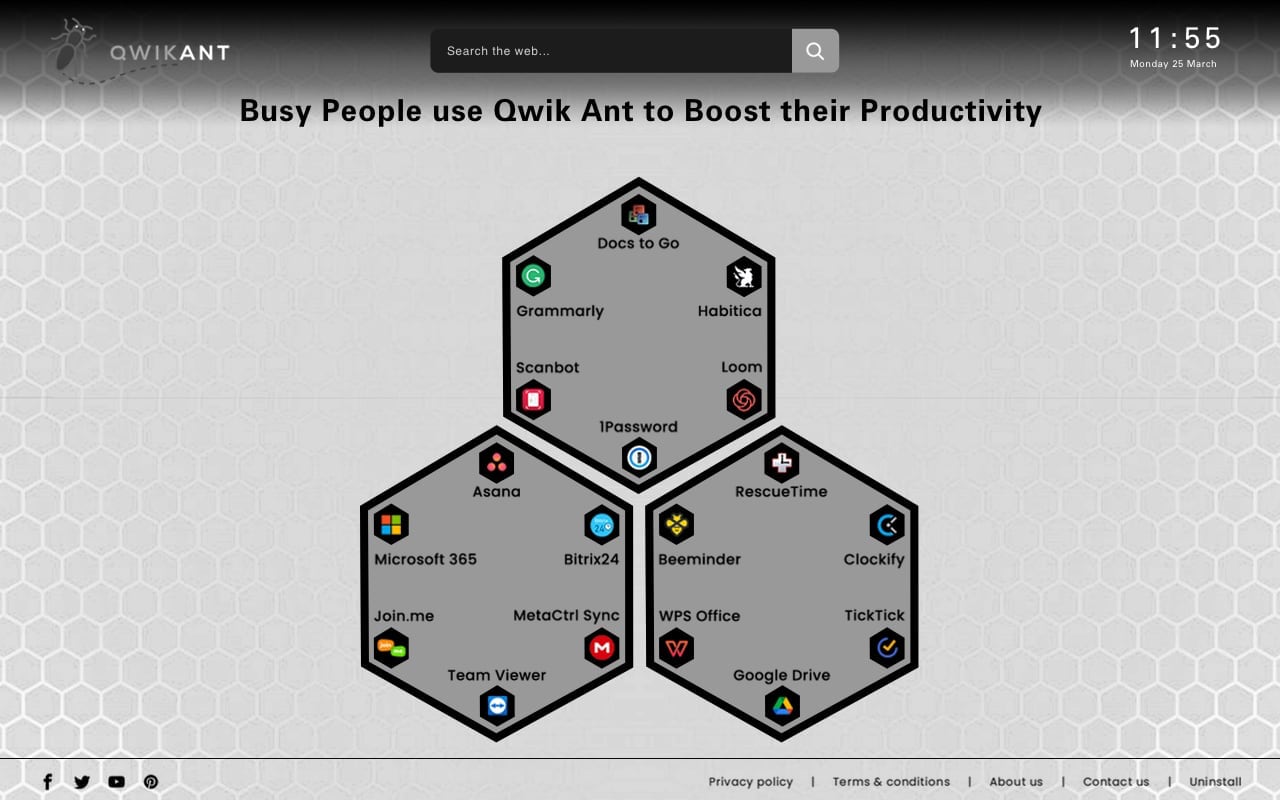 QWIKANT

Search the web...

11:55
Monday 25 March

Busy People use Qwik Ant to Boost their Productivity

Docs to Go
Grammarly
Habitica
Scanbot
Loom
1Password

Asana
Microsoft 365
Bitrix24
Join.me
MetaCtrl Sync
Team Viewer

RescueTime
Beeminder
Clockify
WPS Office
TickTick
Google Drive

Privacy policy | Terms & conditions | About us | Contact us | Uninstall